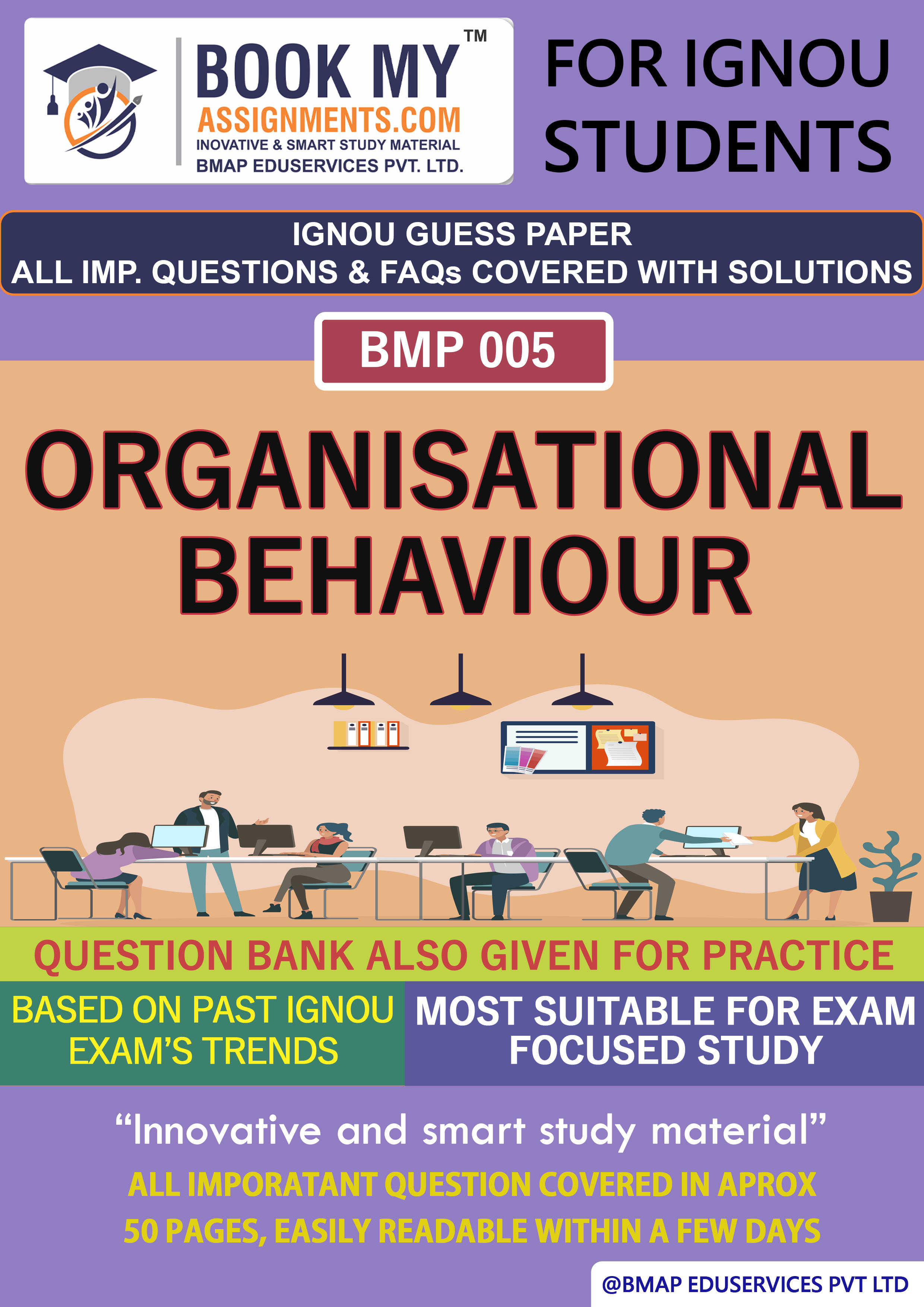 BOOK MY™
ASSIGNMENTS.COM
INOVATIVE & SMART STUDY MATERIAL
BMAP EDUSERVICES PVT. LTD.

FOR IGNOU STUDENTS

IGNOU GUESS PAPER
ALL IMP. QUESTIONS & FAQs COVERED WITH SOLUTIONS

BMP 005

ORGANISATIONAL BEHAVIOUR

QUESTION BANK ALSO GIVEN FOR PRACTICE

BASED ON PAST IGNOU EXAM'S TRENDS

MOST SUITABLE FOR EXAM FOCUSED STUDY

"Innovative and smart study material"

ALL IMPORATANT QUESTION COVERED IN APROX 50 PAGES, EASILY READABLE WITHIN A FEW DAYS

@BMAP EDUSERVICES PVT LTD